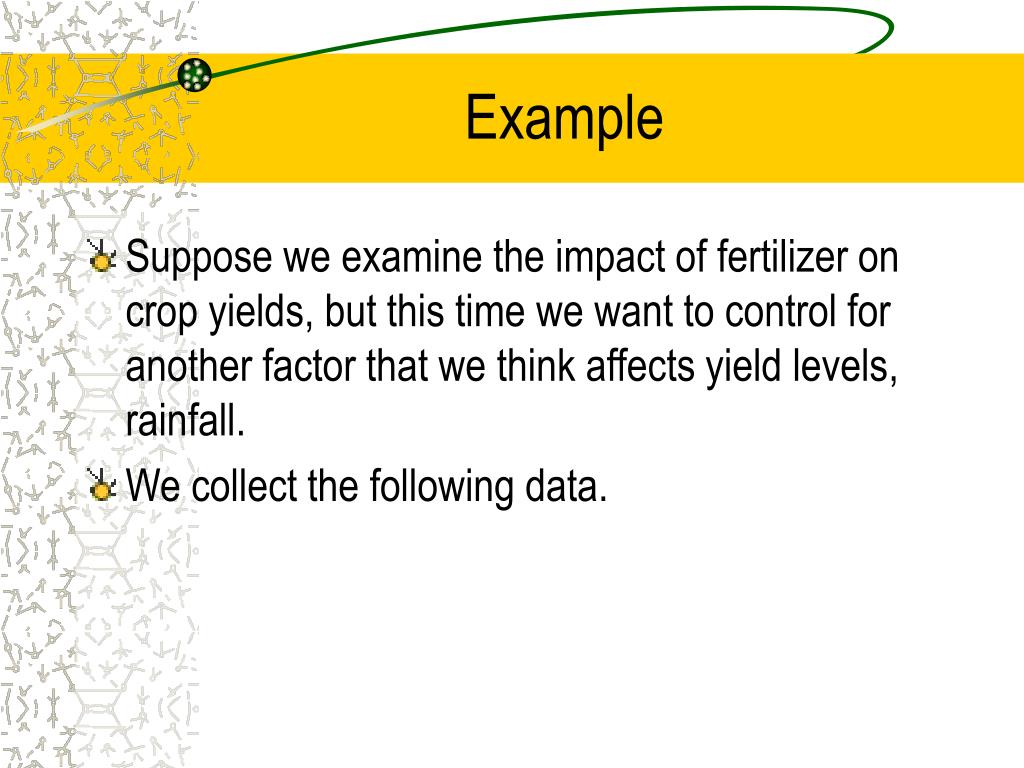 Example

Suppose we examine the impact of fertilizer on crop yields, but this time we want to control for another factor that we think affects yield levels, rainfall.

We collect the following data.